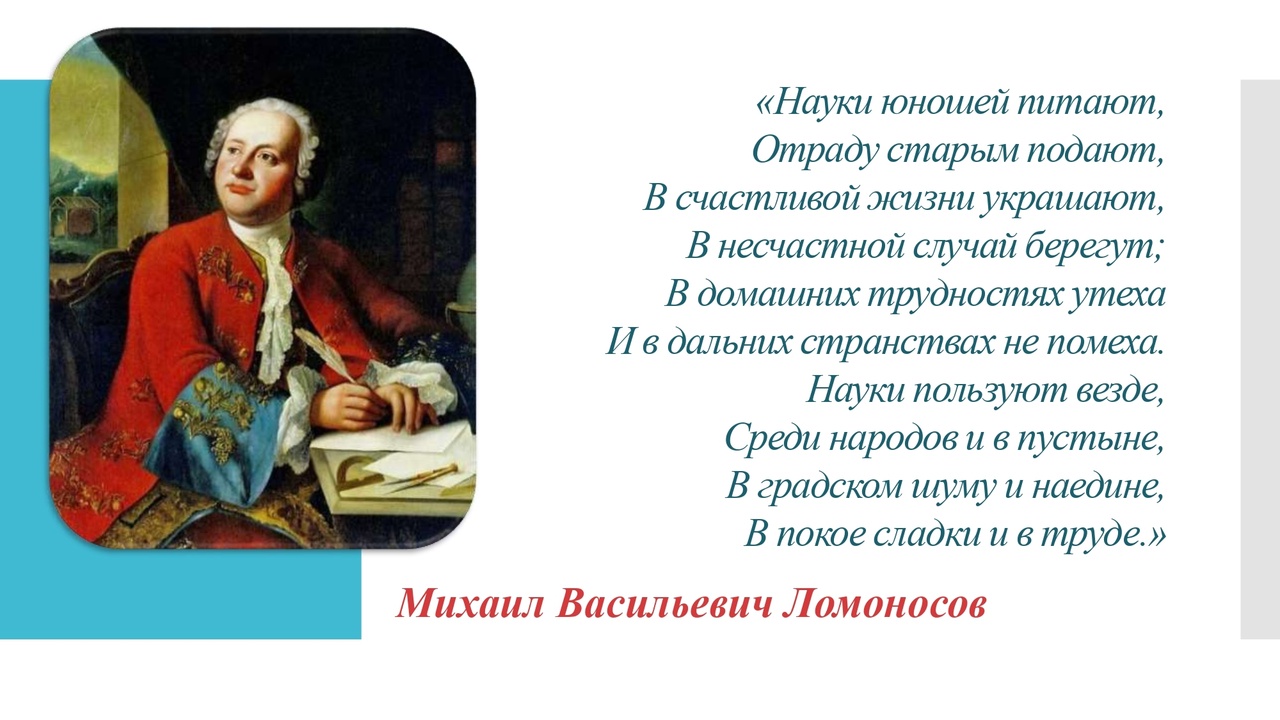 «Науки юношей питают,
Отраду старым подают,
В счастливой жизни украшают,
В несчастной случай берегут;
В домашних трудностях утеха
И в дальних странствах не помеха.
Науки пользуют везде,
Среди народов и в пустыне,
В градском шуму и наедине,
В покое сладки и в труде.»

Михаил Васильевич Ломоносов